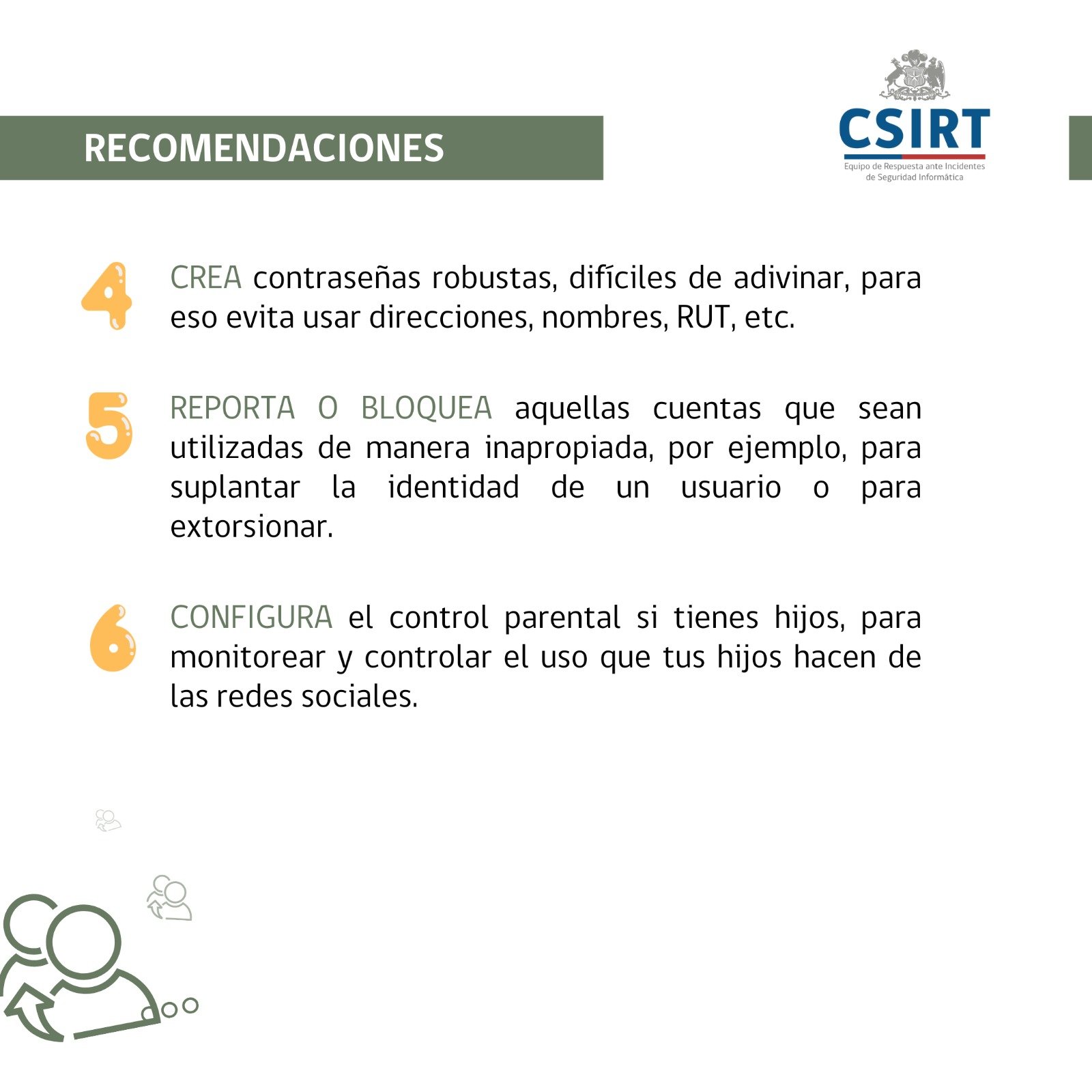 RECOMENDACIONES

CSIRT
Equipo de Respuesta ante Incidentes de Seguridad Informática

4 CREA contraseñas robustas, difíciles de adivinar, para eso evita usar direcciones, nombres, RUT, etc.

5 REPORTA O BLOQUEA aquellas cuentas que sean utilizadas de manera inapropiada, por ejemplo, para suplantar la identidad de un usuario o para extorsionar.

6 CONFIGURA el control parental si tienes hijos, para monitorear y controlar el uso que tus hijos hacen de las redes sociales.